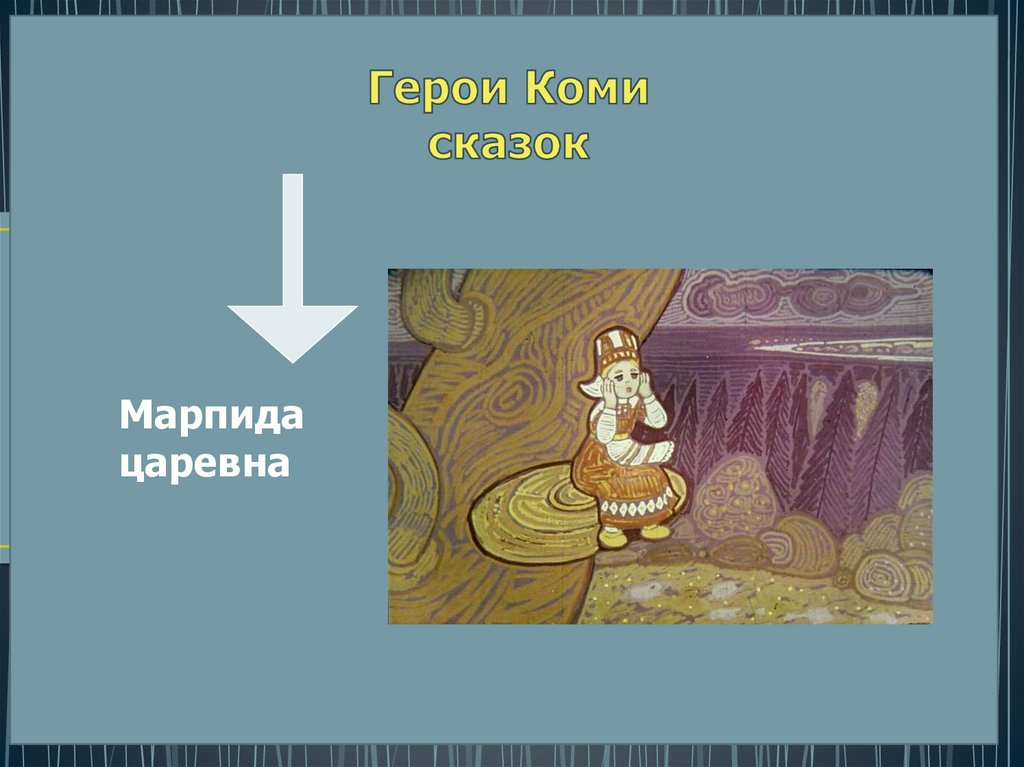 Герои Коми сказок

Марпида царевна